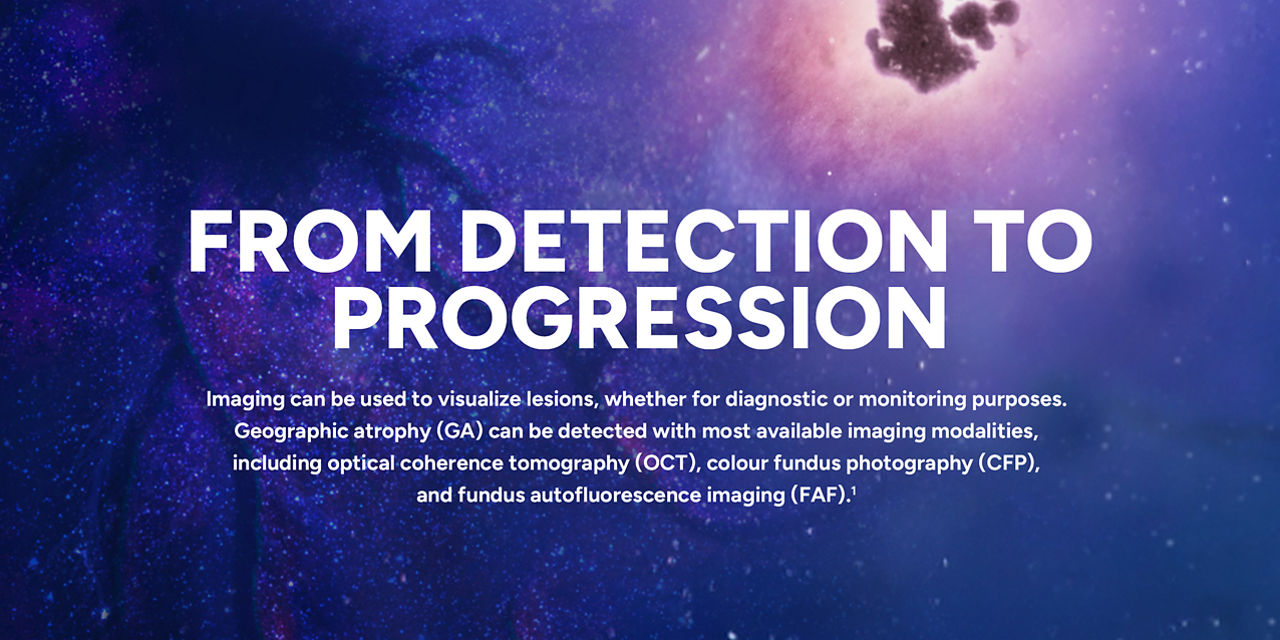 FROM DETECTION TO PROGRESSION

Imaging can be used to visualize lesions, whether for diagnostic or monitoring purposes. Geographic atrophy (GA) can be detected with most available imaging modalities, including optical coherence tomography (OCT), colour fundus photography (CFP), and fundus autofluorescence imaging (FAF).$^1$